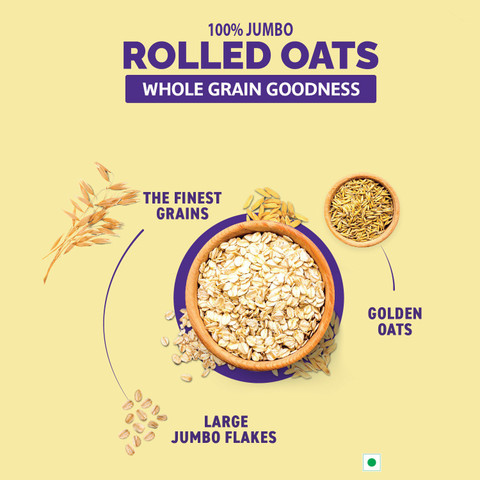 100% JUMBO
ROLLED OATS
WHOLE GRAIN GOODNESS

THE FINEST GRAINS

GOLDEN OATS

LARGE JUMBO FLAKES